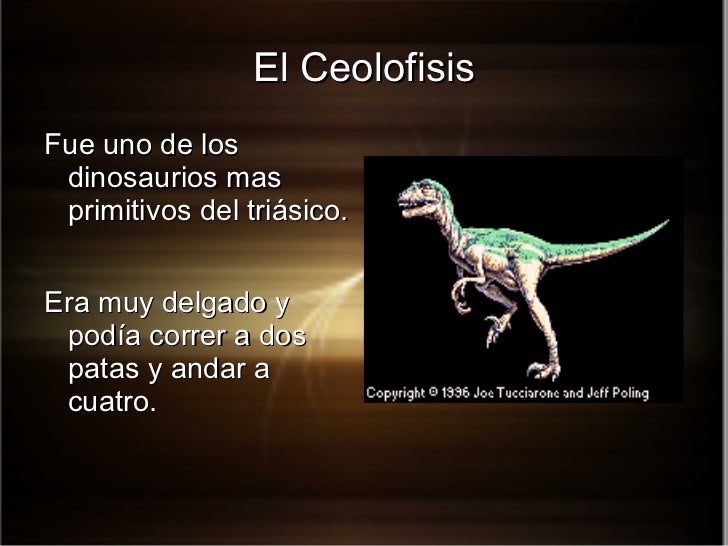 El Ceolofisis

Fue uno de los dinosaurios mas primitivos del triásico.

Era muy delgado y podía correr a dos patas y andar a cuatro.

Copyright © 1996 Joe Tucciarone and Jeff Poling